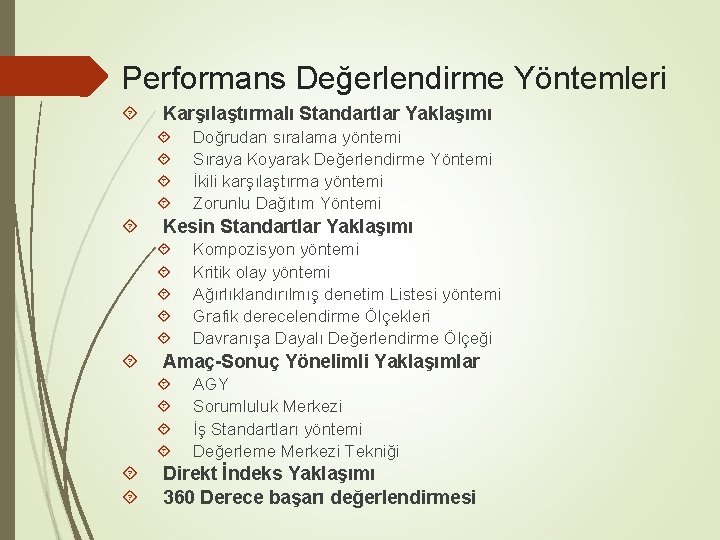 Performans Değerlendirme Yöntemleri

Karşılaştırmalı Standartlar Yaklaşımı
Doğrudan sıralama yöntemi
Sıraya Koyarak Değerlendirme Yöntemi
İkili karşılaştırma yöntemi
Zorunlu Dağıtım Yöntemi

Kesin Standartlar Yaklaşımı
Kompozisyon yöntemi
Kritik olay yöntemi
Ağırlıklandırılmış denetim Listesi yöntemi
Grafik derecelendirme Ölçekleri
Davranışa Dayalı Değerlendirme Ölçeği

Amaç-Sonuç Yönelimli Yaklaşımlar
AGY
Sorumluluk Merkezi
İş Standartları yöntemi
Değerleme Merkezi Tekniği

Direkt İndeks Yaklaşımı

360 Derece başarı değerlendirmesi